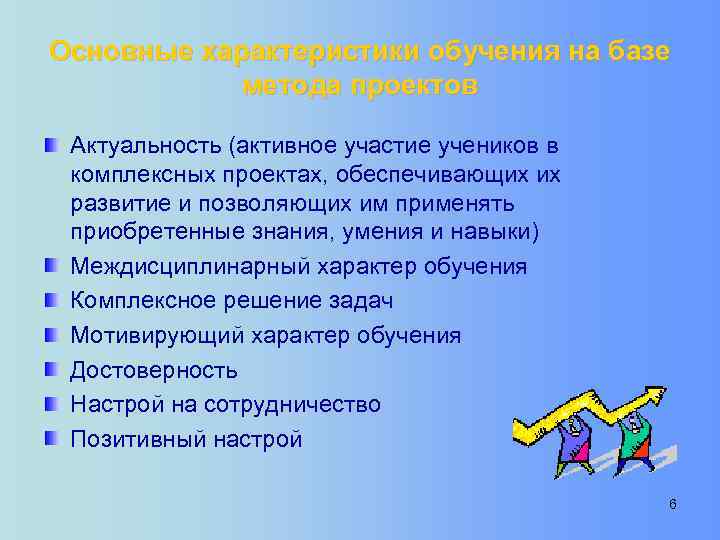 Основные характеристики обучения на базе метода проектов

Актуальность (активное участие учеников в комплексных проектах, обеспечивающих их развитие и позволяющих им применять приобретенные знания, умения и навыки)

Междисциплинарный характер обучения

Комплексное решение задач

Мотивирующий характер обучения

Достоверность

Настрой на сотрудничество

Позитивный настрой

6